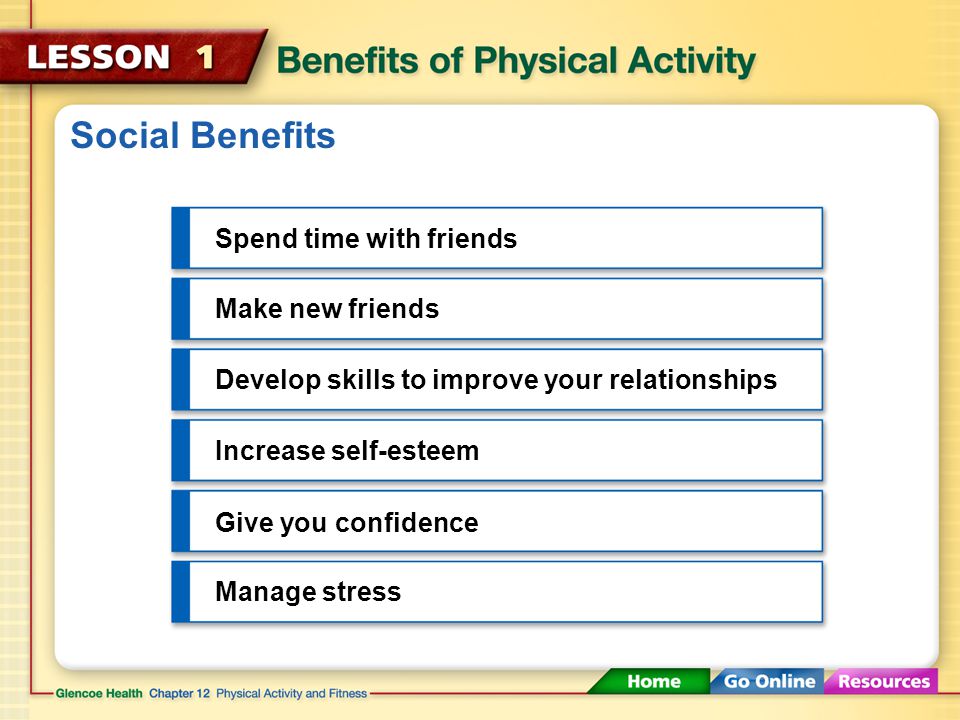 LESSON 1 Benefits of Physical Activity

Social Benefits

Spend time with friends

Make new friends

Develop skills to improve your relationships

Increase self-esteem

Give you confidence

Manage stress

Glencoe Health Chapter 12 Physical Activity and Fitness

Home Go Online Resources